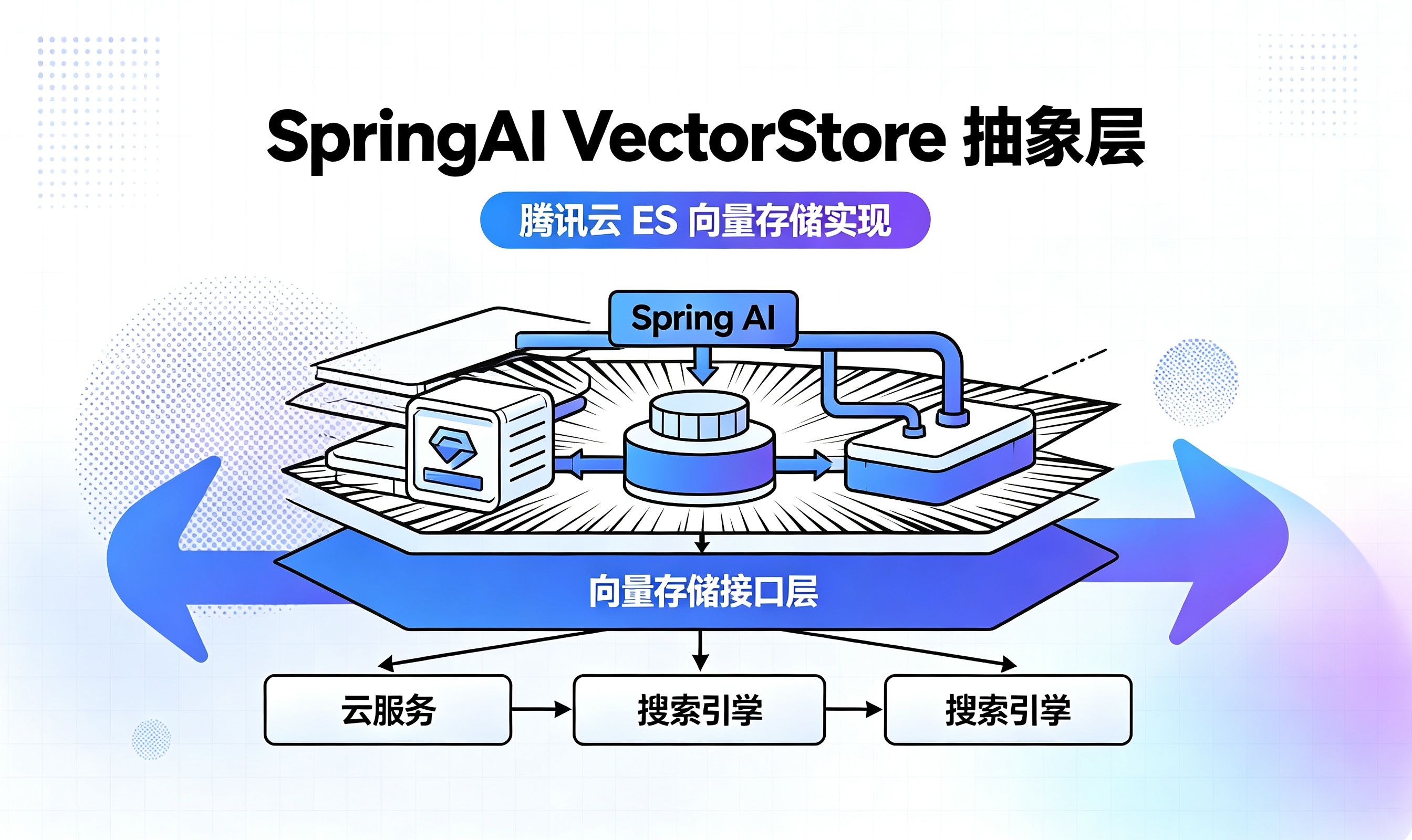 SpringAI VectorStore 抽象层

腾讯云 ES 向量存储实现

Spring AI

向量存储接口层

云服务

搜索引学

搜索引学